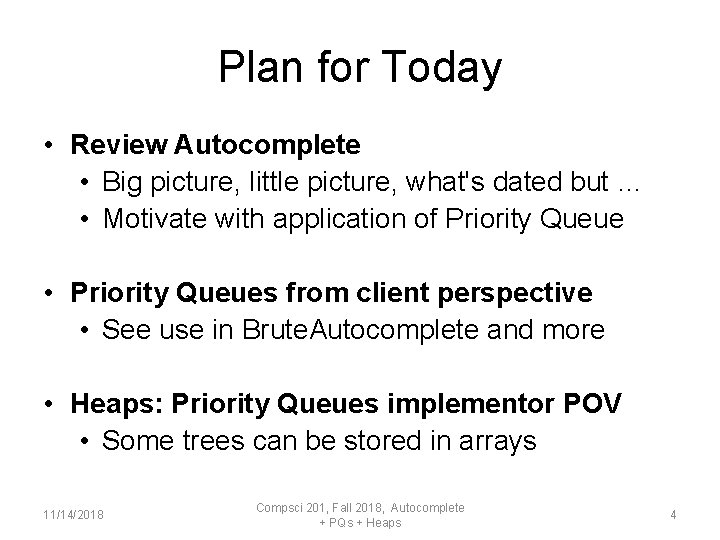 Plan for Today

• Review Autocomplete
  • Big picture, little picture, what's dated but …
  • Motivate with application of Priority Queue

• Priority Queues from client perspective
  • See use in BruteAutocomplete and more

• Heaps: Priority Queues implementor POV
  • Some trees can be stored in arrays

11/14/2018

Compsci 201, Fall 2018, Autocomplete + PQs + Heaps

4